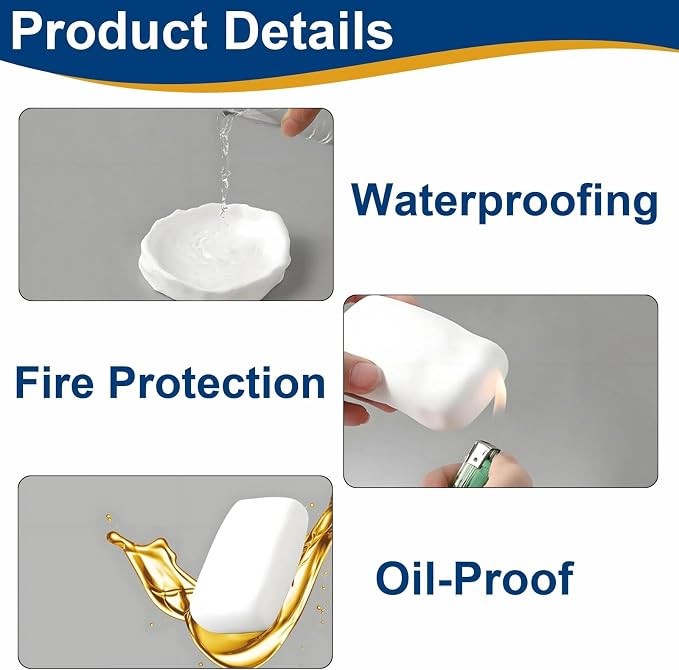 Product Details

Waterproofing

Fire Protection

Oil-Proof